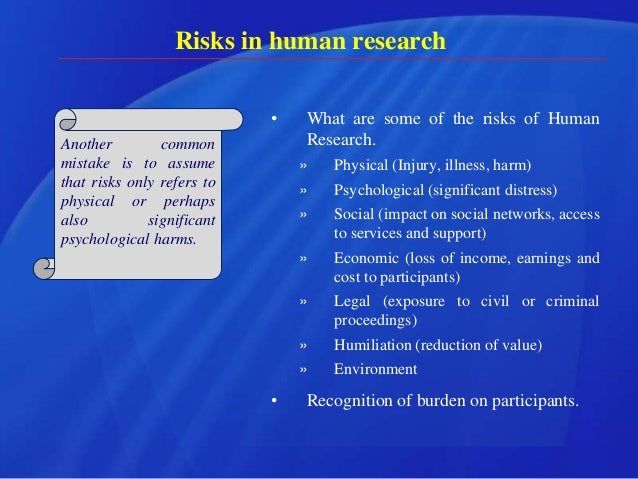 Risks in human research

Another common mistake is to assume that risks only refers to physical or perhaps also significant psychological harms.

• What are some of the risks of Human Research.
» Physical (Injury, illness, harm)
» Psychological (significant distress)
» Social (impact on social networks, access to services and support)
» Economic (loss of income, earnings and cost to participants)
» Legal (exposure to civil or criminal proceedings)
» Humiliation (reduction of value)
» Environment
• Recognition of burden on participants.